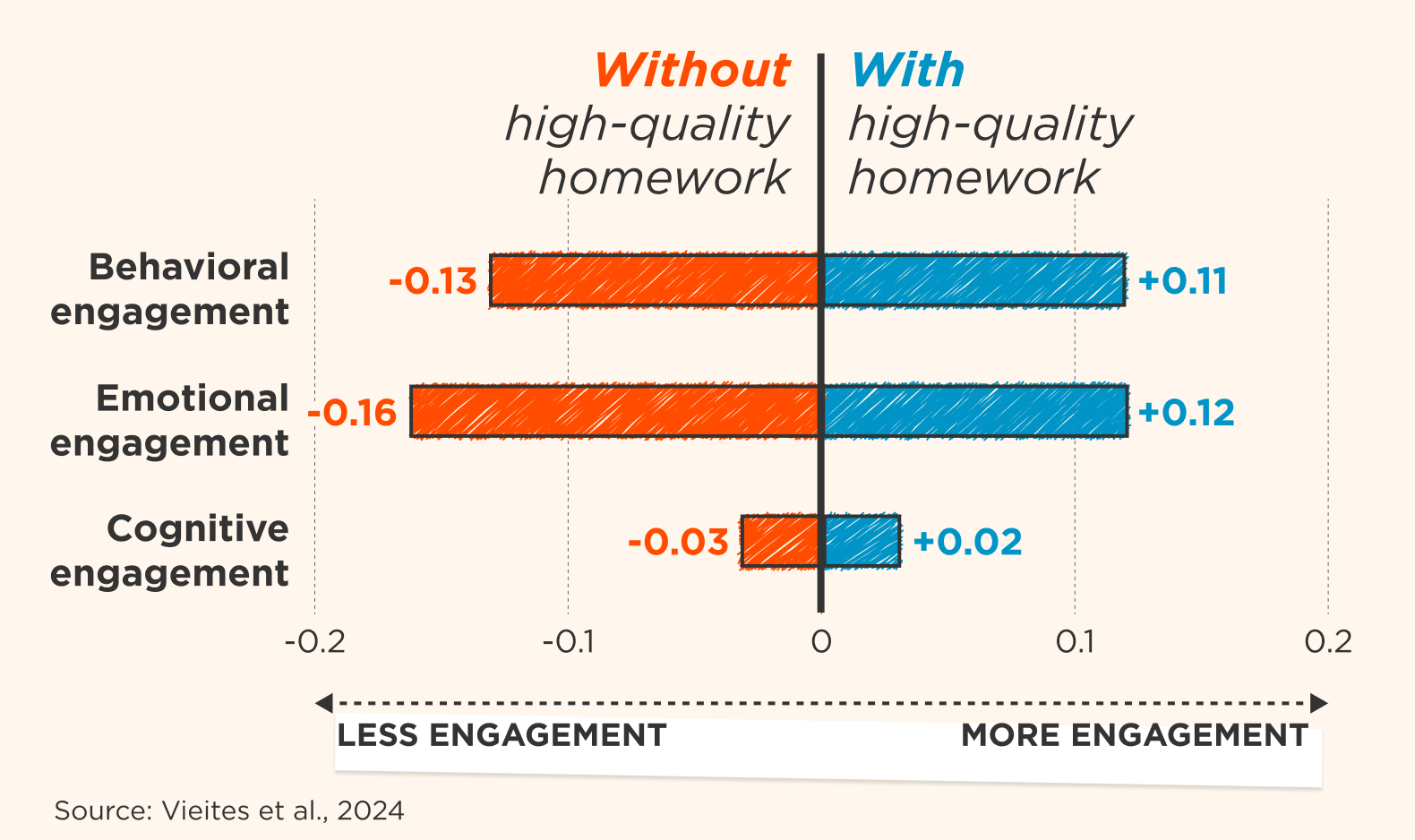 Without high-quality homework

With high-quality homework

Behavioral engagement -0.13 +0.11

Emotional engagement -0.16 +0.12

Cognitive engagement -0.03 +0.02

-0.2 -0.1 0 0.1 0.2

LESS ENGAGEMENT MORE ENGAGEMENT

Source: Vieites et al., 2024